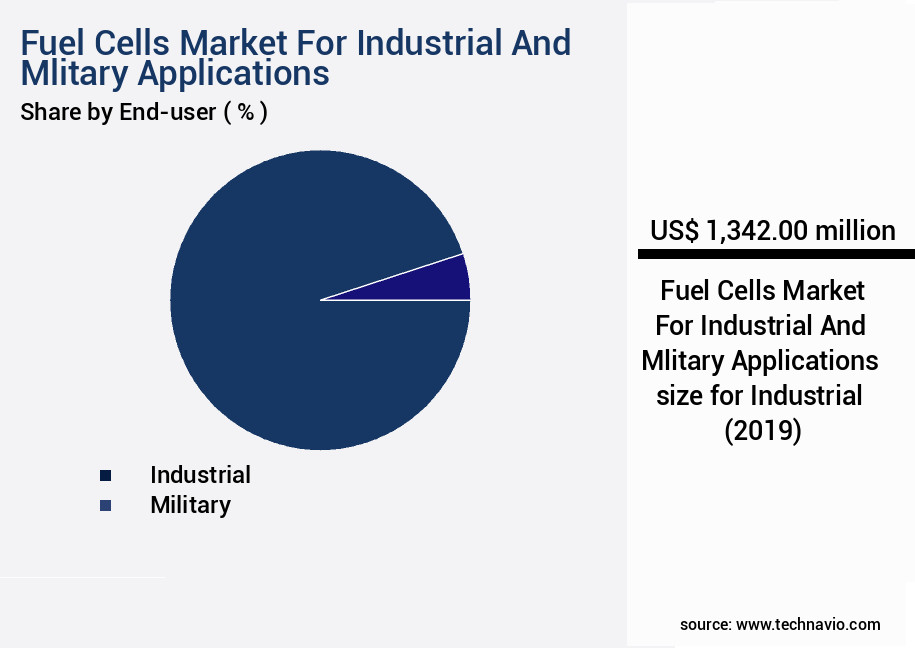 Fuel Cells Market For Industrial And Mlitary Applications

Share by End-user ( % )

Industrial
Military

US$ 1,342.00 million

Fuel Cells Market For Industrial And Mlitary Applications size for Industrial (2019)

source: www.technavio.com